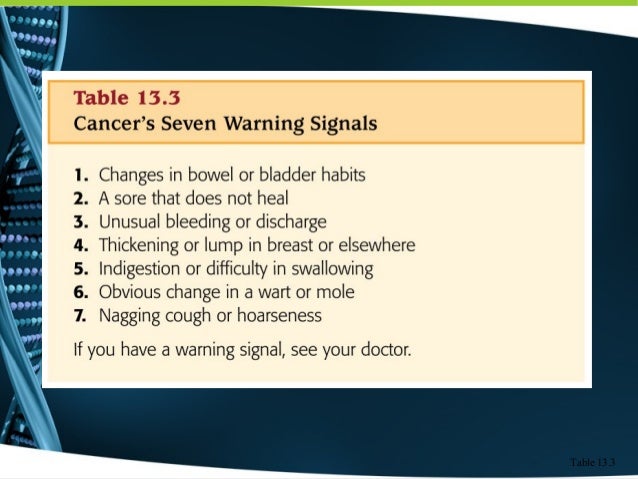 Table 13.3
Cancer's Seven Warning Signals

1. Changes in bowel or bladder habits
2. A sore that does not heal
3. Unusual bleeding or discharge
4. Thickening or lump in breast or elsewhere
5. Indigestion or difficulty in swallowing
6. Obvious change in a wart or mole
7. Nagging cough or hoarseness

If you have a warning signal, see your doctor.

Table 13.3